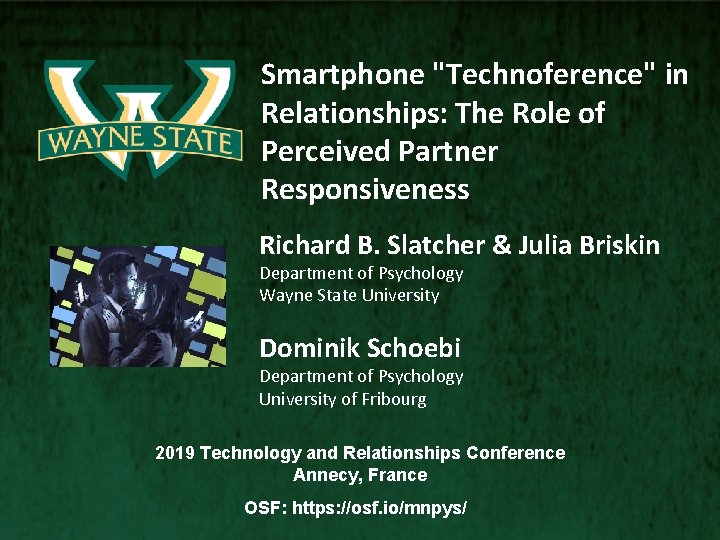 WAYNE STATE

Smartphone "Technoference" in Relationships: The Role of Perceived Partner Responsiveness

Richard B. Slatcher & Julia Briskin
Department of Psychology
Wayne State University

Dominik Schoebi
Department of Psychology
University of Fribourg

2019 Technology and Relationships Conference
Annecy, France

OSF: https://osf.io/mnpys/